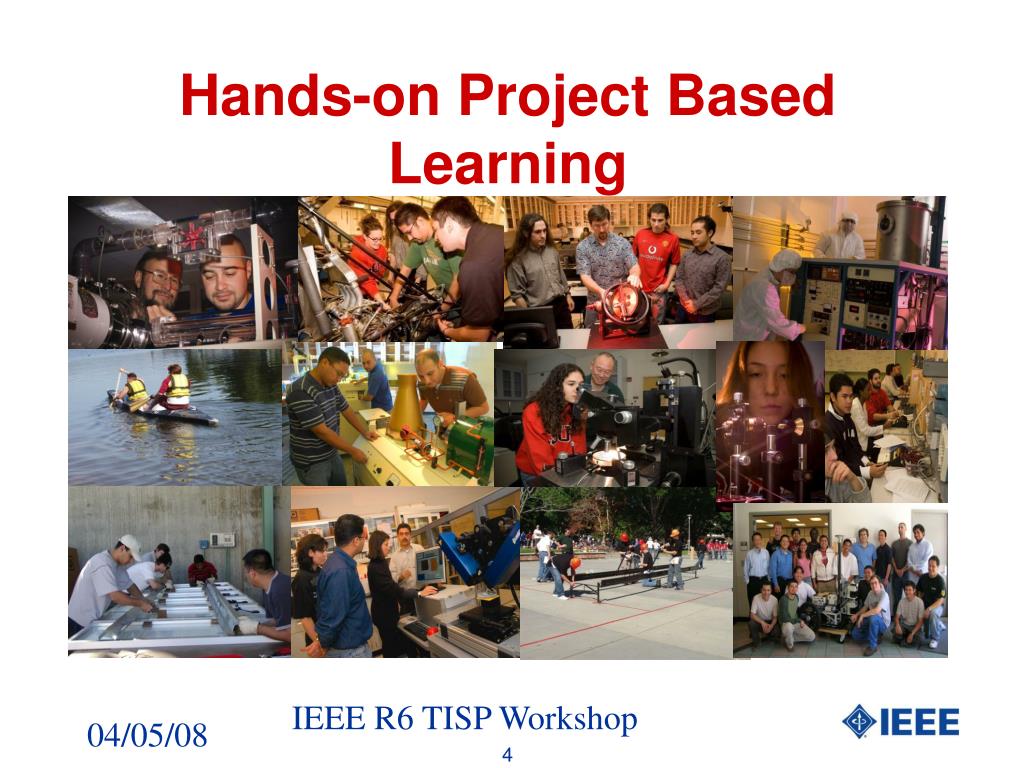 Hands-on Project Based Learning

04/05/08

IEEE R6 TISP Workshop

4

IEEE